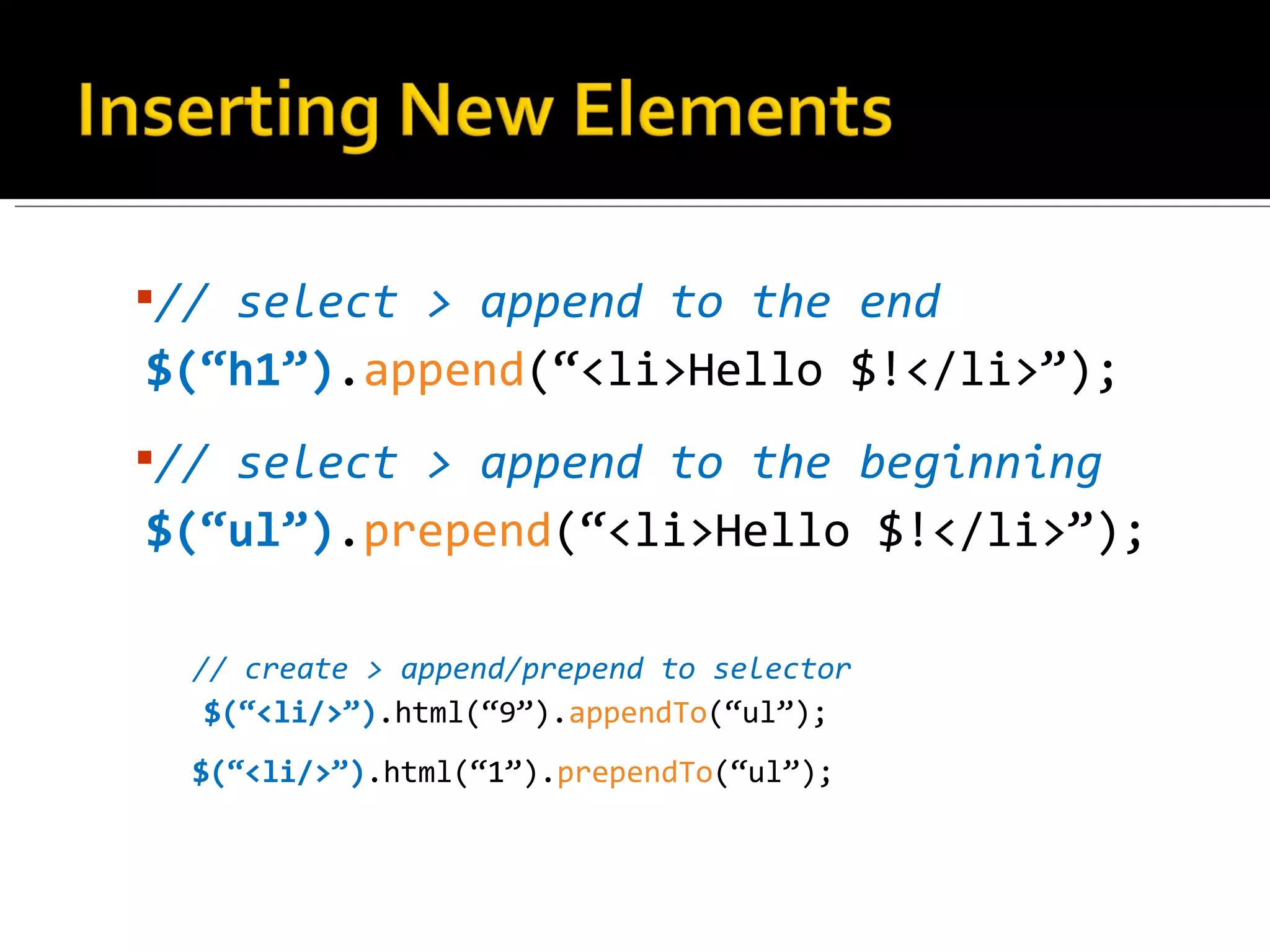 Inserting New Elements

// select > append to the end
$(“h1”).append(“<li>Hello $!</li>”);

// select > append to the beginning
$(“ul”).prepend(“<li>Hello $!</li>”);

// create > append/prepend to selector
$(“<li/>”).html(“9”).appendTo(“ul”);
$(“<li/>”).html(“1”).prependTo(“ul”);